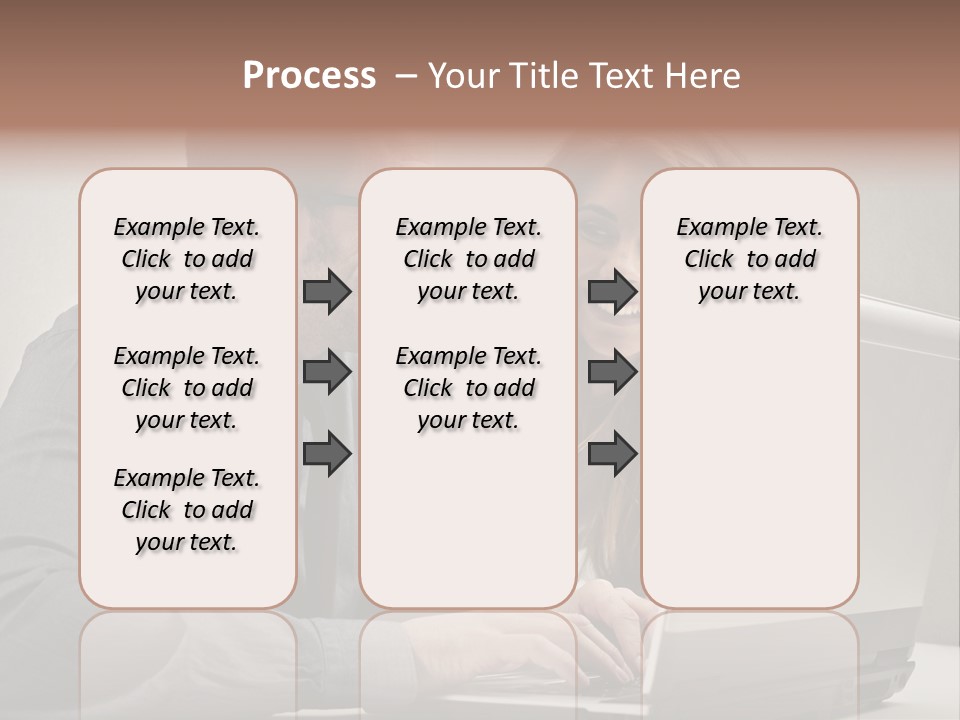 Process – Your Title Text Here

Example Text. Click to add your text.

Example Text. Click to add your text.

Example Text. Click to add your text.

Example Text. Click to add your text.

Example Text. Click to add your text.

Example Text. Click to add your text.